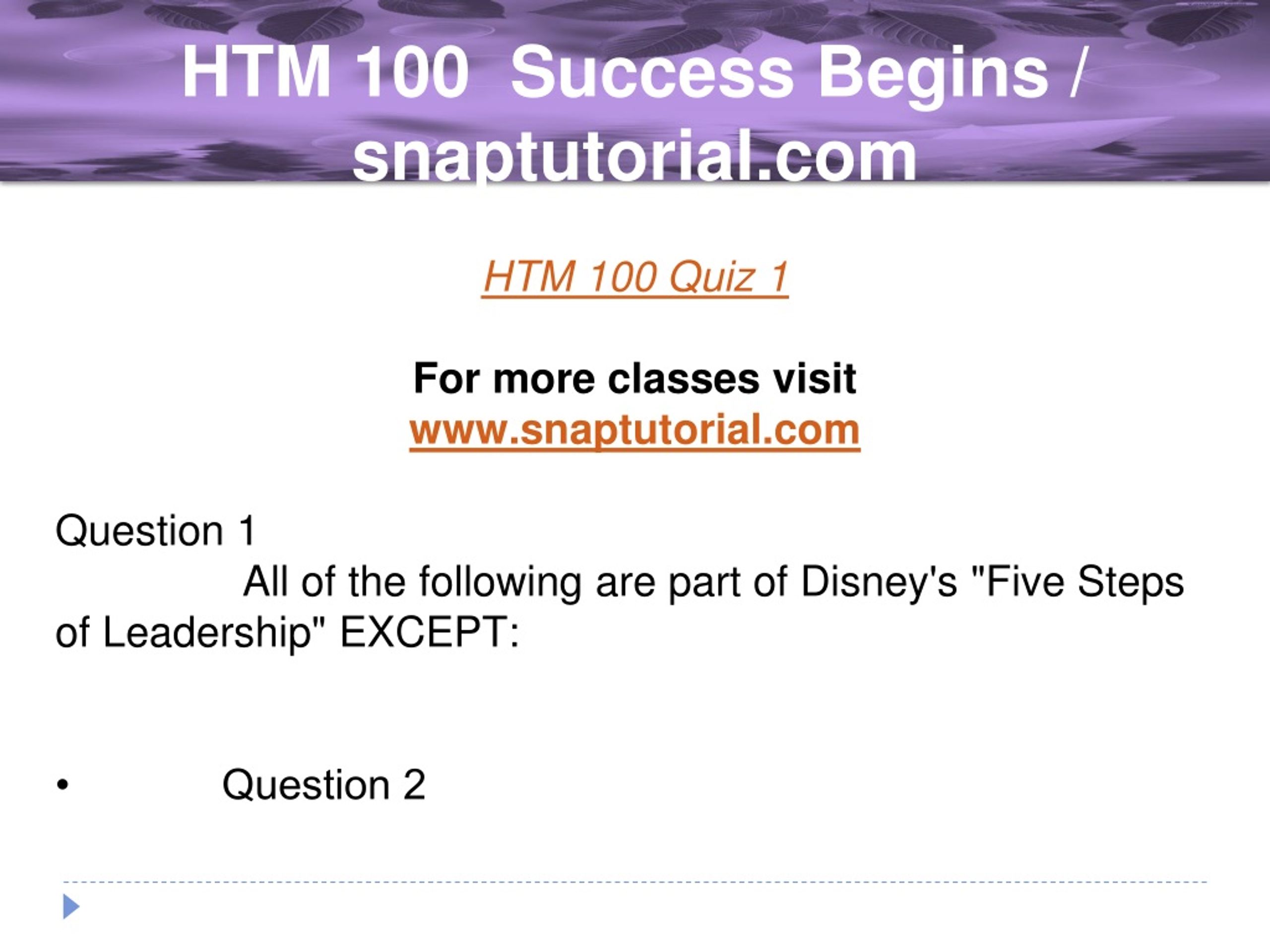 HTM 100 Success Begins / snaptutorial.com

HTM 100 Quiz 1

For more classes visit
www.snaptutorial.com

Question 1
All of the following are part of Disney's "Five Steps of Leadership" EXCEPT:

• Question 2